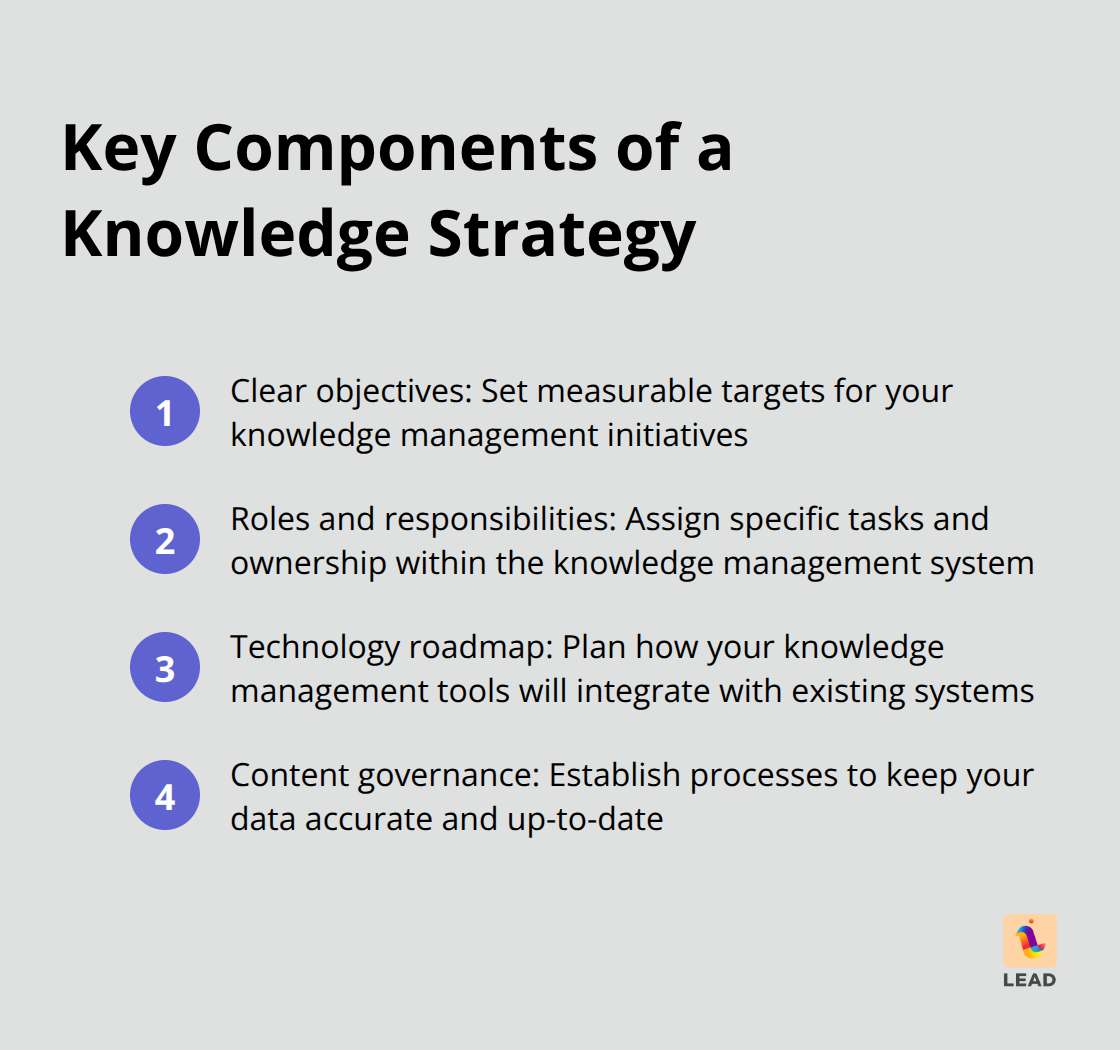 Key Components of a Knowledge Strategy

1 Clear objectives: Set measurable targets for your knowledge management initiatives

2 Roles and responsibilities: Assign specific tasks and ownership within the knowledge management system

3 Technology roadmap: Plan how your knowledge management tools will integrate with existing systems

4 Content governance: Establish processes to keep your data accurate and up-to-date

LEAD